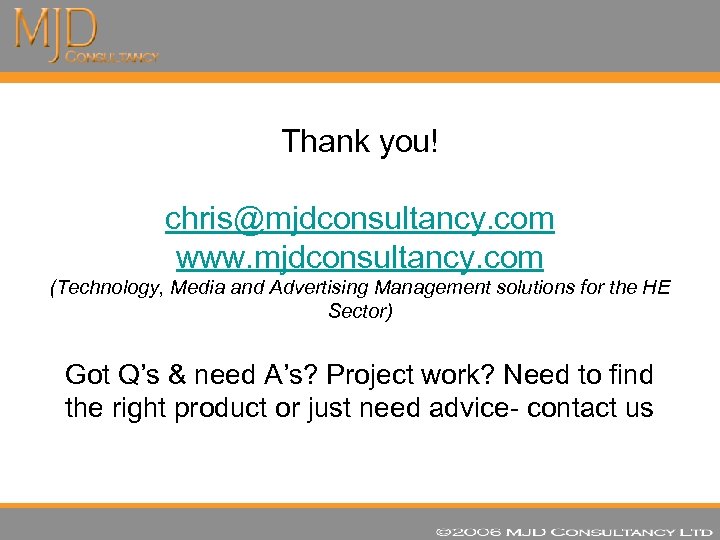 MJD CONSULTANCY

Thank you!

chris@mjdconsultancy.com
www.mjdconsultancy.com
(Technology, Media and Advertising Management solutions for the HE Sector)

Got Q's & need A's? Project work? Need to find the right product or just need advice- contact us

©2006 MJD CONSULTANCY LTD